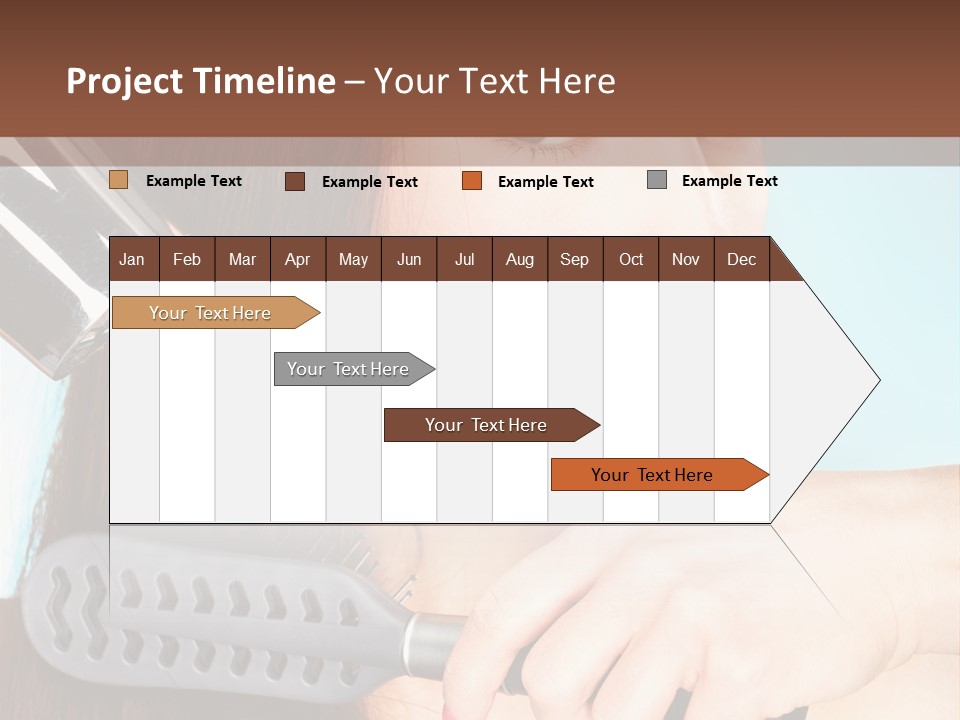 Project Timeline – Your Text Here

Example Text Example Text Example Text Example Text

| Jan | Feb | Mar | Apr | May | Jun | Jul | Aug | Sep | Oct | Nov | Dec |
|---|---|---|---|---|---|---|---|---|---|---|---|

Your Text Here

Your Text Here

Your Text Here

Your Text Here